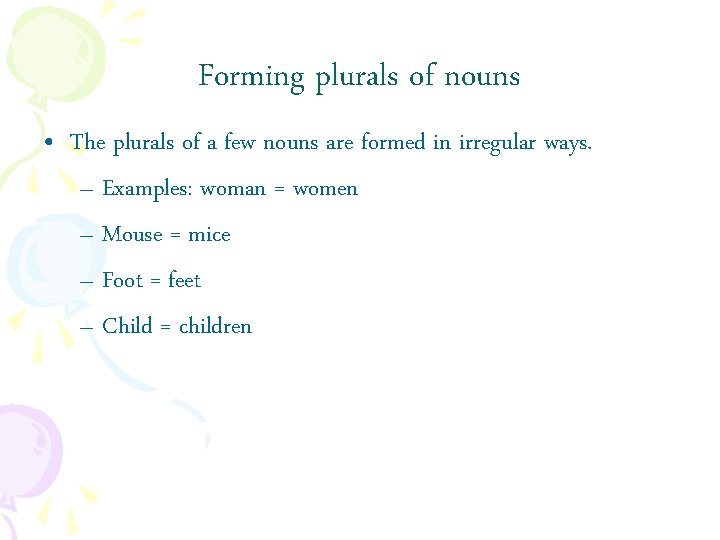 Forming plurals of nouns

• The plurals of a few nouns are formed in irregular ways.

– Examples: woman = women

– Mouse = mice

– Foot = feet

– Child = children